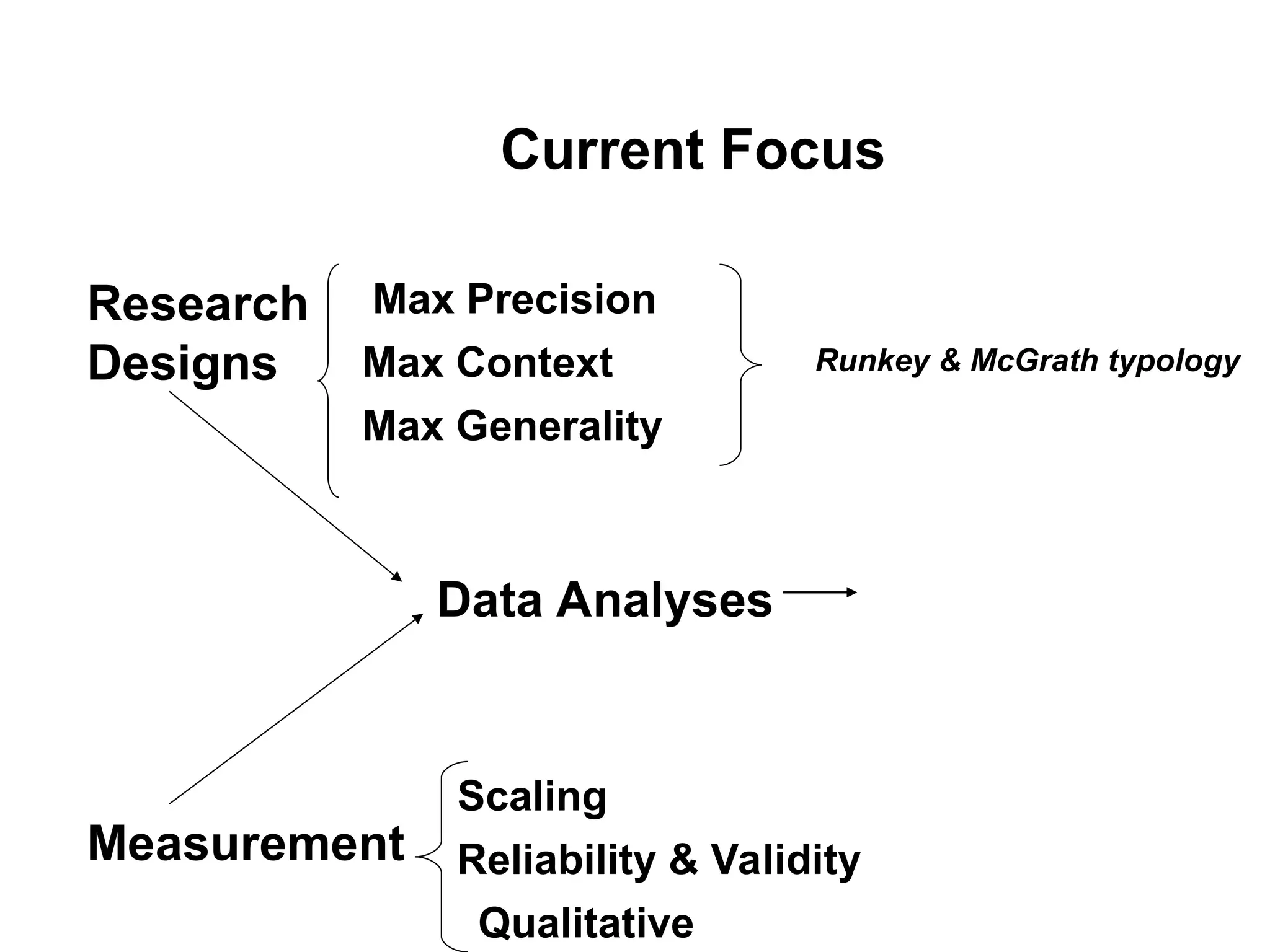 Current Focus

Research Designs

Max Precision
Max Context
Max Generality

Runkey & McGrath typology

Data Analyses

Measurement

Scaling
Reliability & Validity
Qualitative